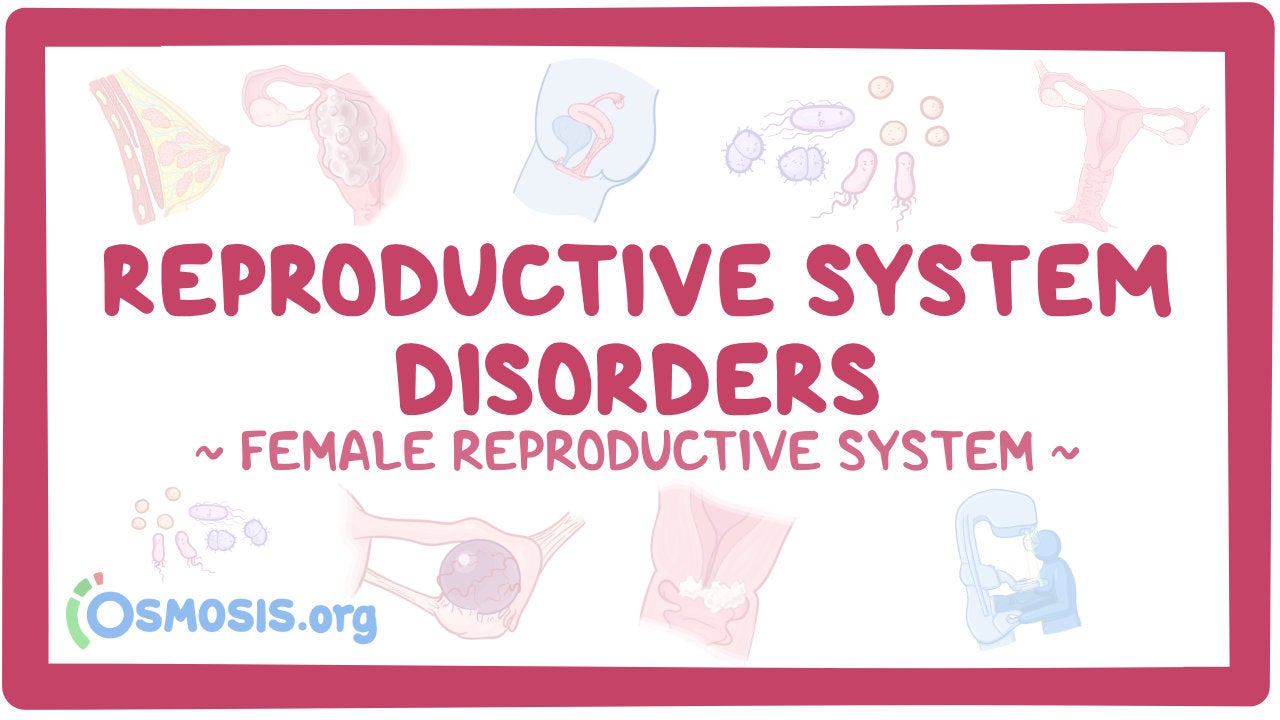 REPRODUCTIVE SYSTEM DISORDERS

~ FEMALE REPRODUCTIVE SYSTEM ~

OSMOSIS.org